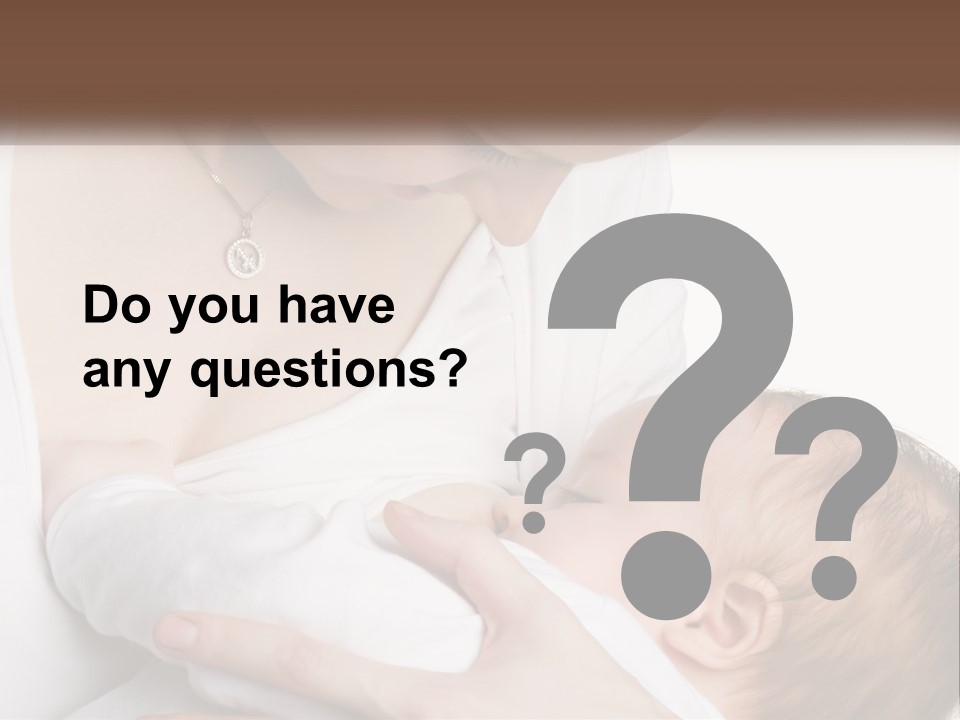 Do you have any questions?

? ? ?